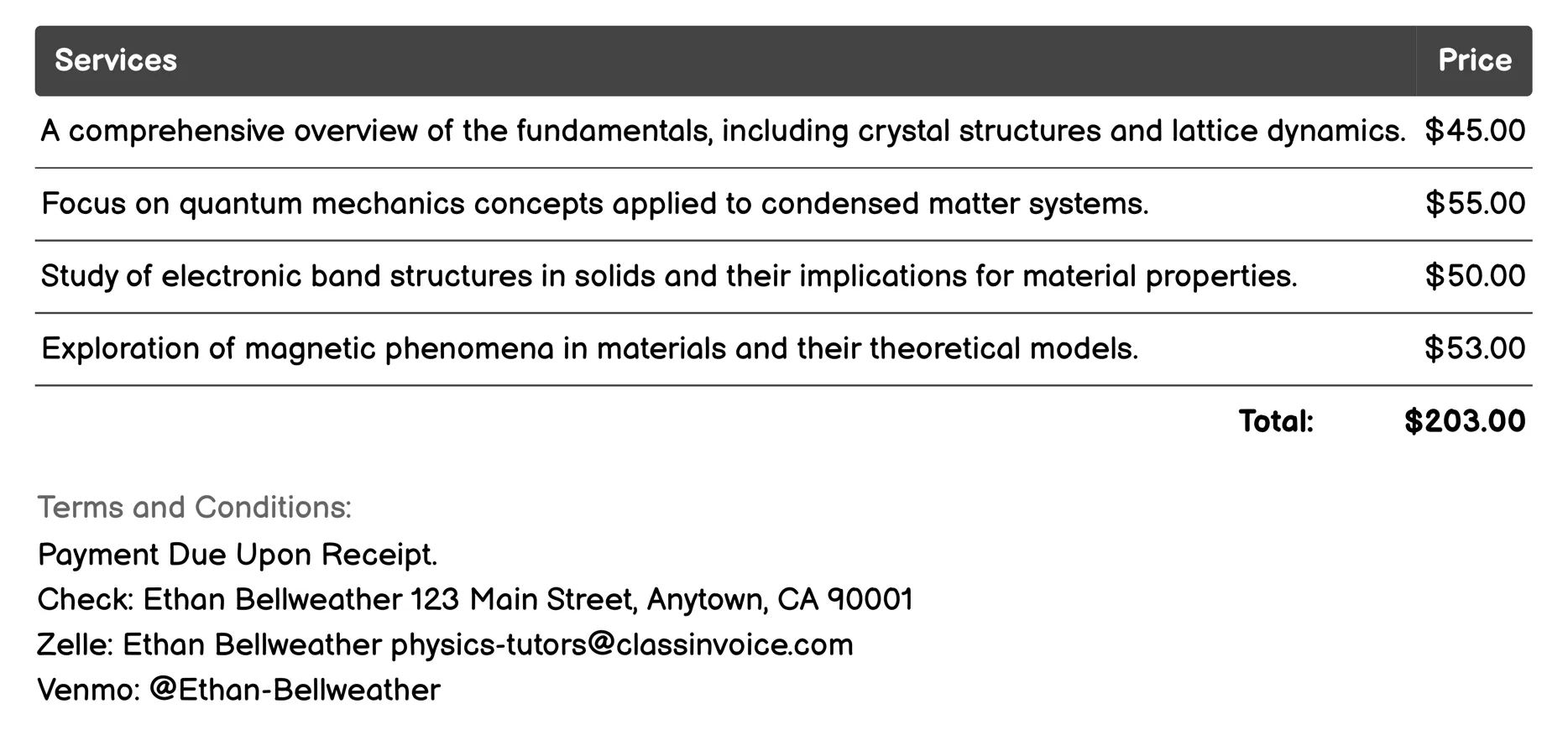 | Services | Price |
|---|---|
| A comprehensive overview of the fundamentals, including crystal structures and lattice dynamics. | \$45.00 |
| Focus on quantum mechanics concepts applied to condensed matter systems. | \$55.00 |
| Study of electronic band structures in solids and their implications for material properties. | \$50.00 |
| Exploration of magnetic phenomena in materials and their theoretical models. | \$53.00 |
| Total: | \$203.00 |

Terms and Conditions:
Payment Due Upon Receipt.
Check: Ethan Bellweather 123 Main Street, Anytown, CA 90001
Zelle: Ethan Bellweather physics-tutors@classinvoice.com
Venmo: @Ethan-Bellweather